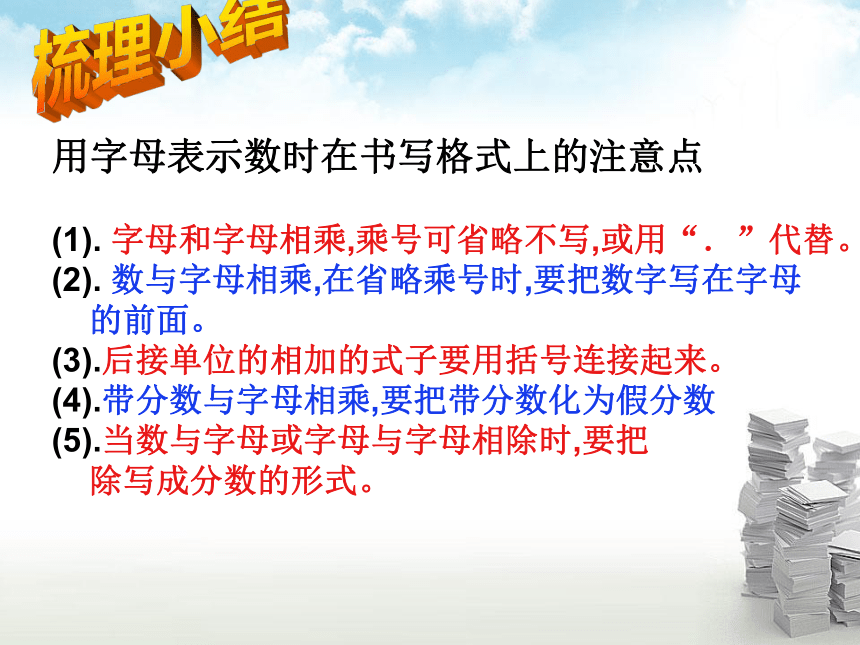 梳理小结

用字母表示数时在书写格式上的注意点

(1). 字母和字母相乘,乘号可省略不写,或用“．”代替。
(2). 数与字母相乘,在省略乘号时,要把数字写在字母的前面。
(3).后接单位的相加的式子要用括号连接起来。
(4).带分数与字母相乘,要把带分数化为假分数
(5).当数与字母或字母与字母相除时,要把除写成分数的形式。